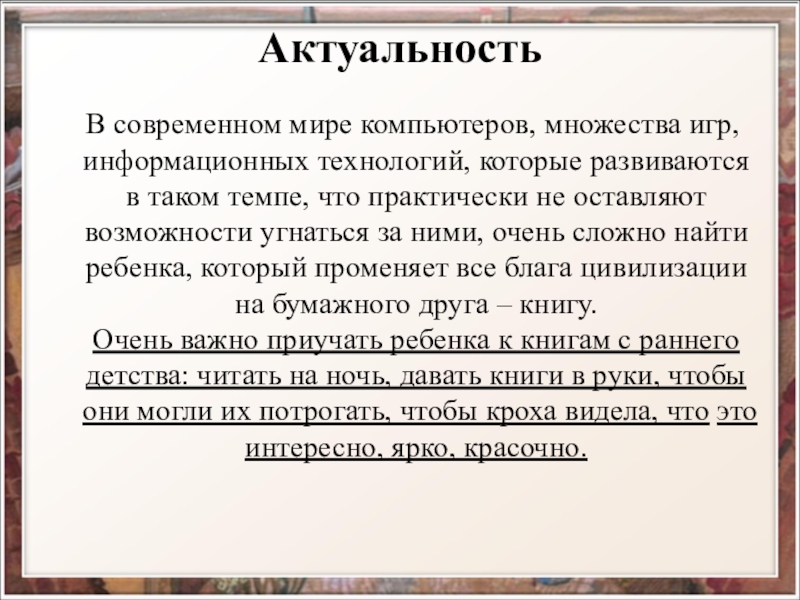 Актуальность

В современном мире компьютеров, множества игр, информационных технологий, которые развиваются в таком темпе, что практически не оставляют возможности угнаться за ними, очень сложно найти ребенка, который променяет все блага цивилизации на бумажного друга – книгу.
Очень важно приучать ребенка к книгам с раннего детства: читать на ночь, давать книги в руки, чтобы они могли их потрогать, чтобы кроха видела, что это интересно, ярко, красочно.